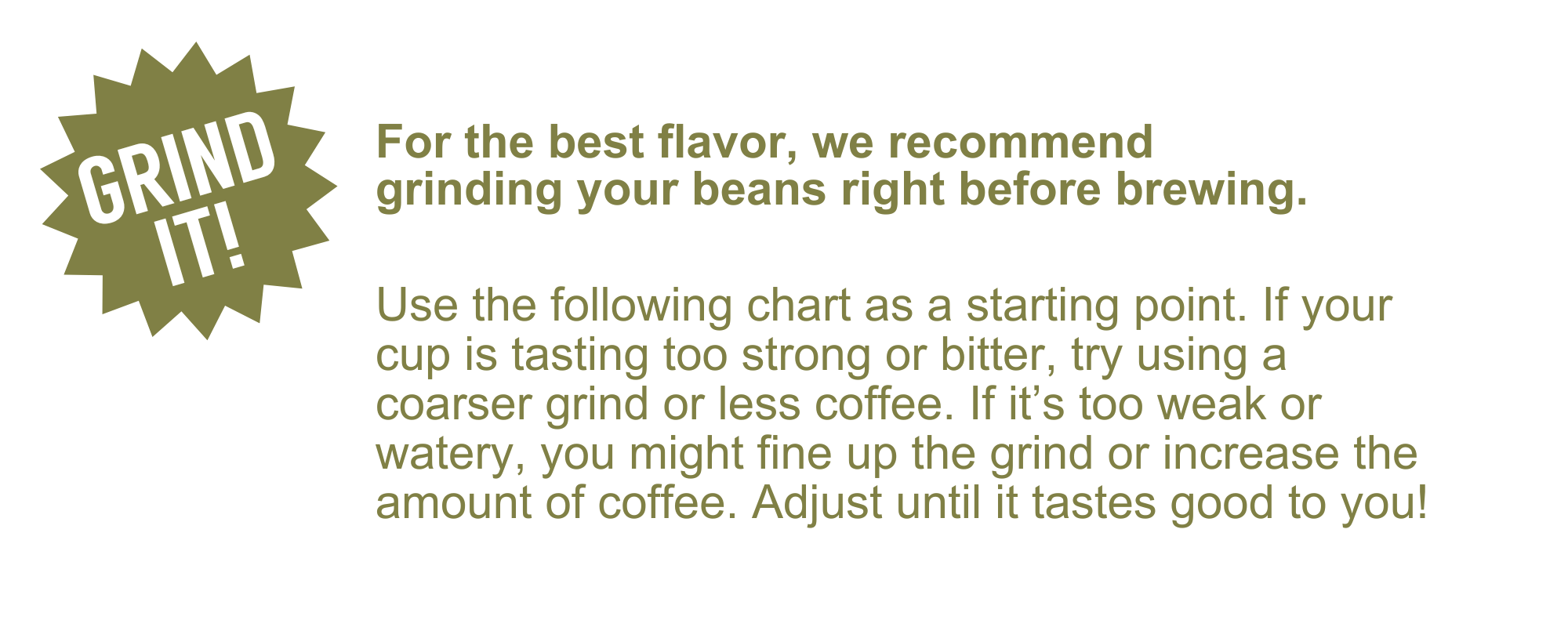 GRIND IT!

For the best flavor, we recommend grinding your beans right before brewing.

Use the following chart as a starting point. If your cup is tasting too strong or bitter, try using a coarser grind or less coffee. If it’s too weak or watery, you might fine up the grind or increase the amount of coffee. Adjust until it tastes good to you!